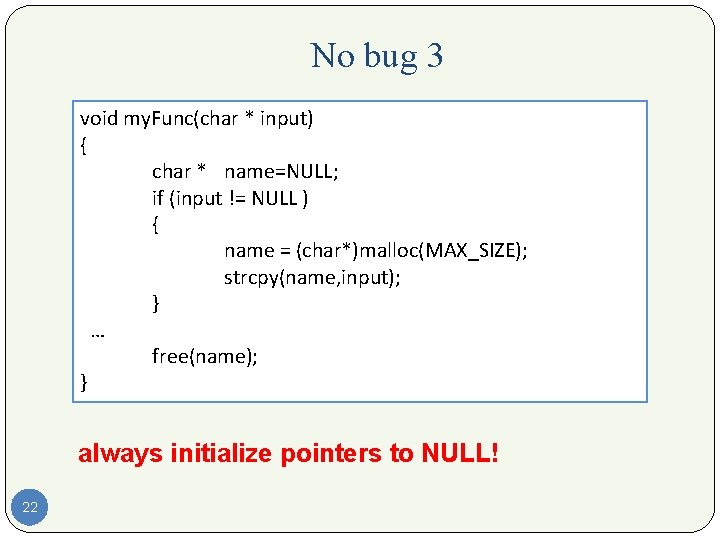 No bug 3

void myFunc(char * input)
{
char * name=NULL;
if (input != NULL )
{
name = (char*)malloc(MAX_SIZE);
strcpy(name,input);
}
…
free(name);
}

always initialize pointers to NULL!

22